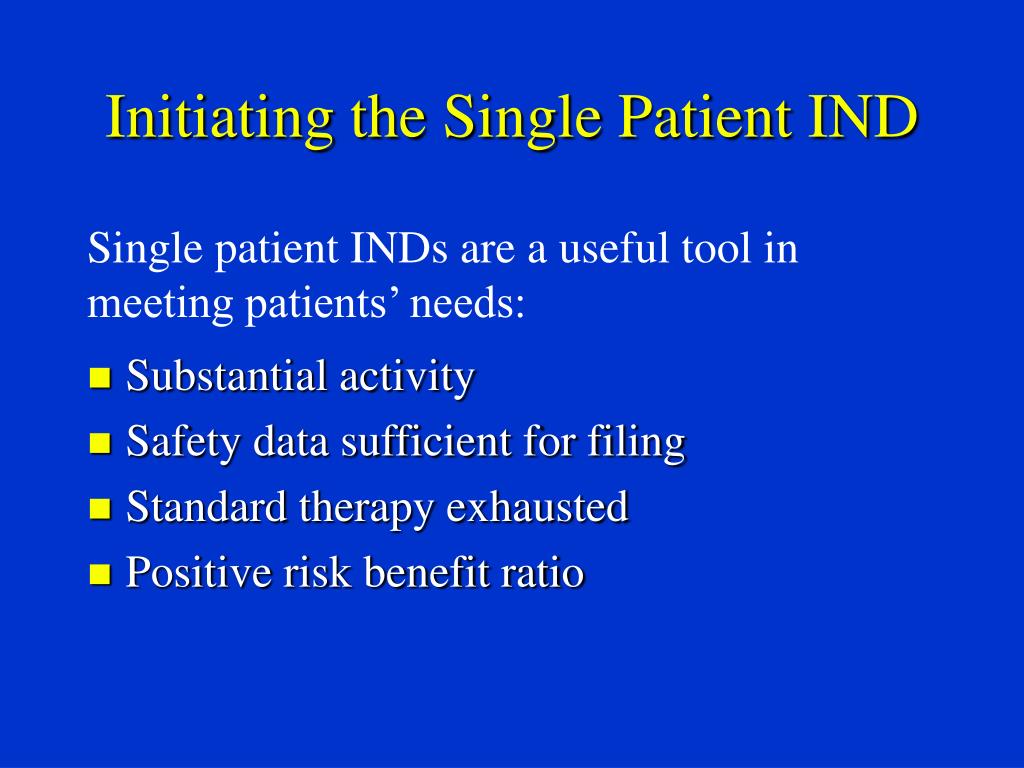 Initiating the Single Patient IND

Single patient INDs are a useful tool in meeting patients’ needs:

- Substantial activity
- Safety data sufficient for filing
- Standard therapy exhausted
- Positive risk benefit ratio